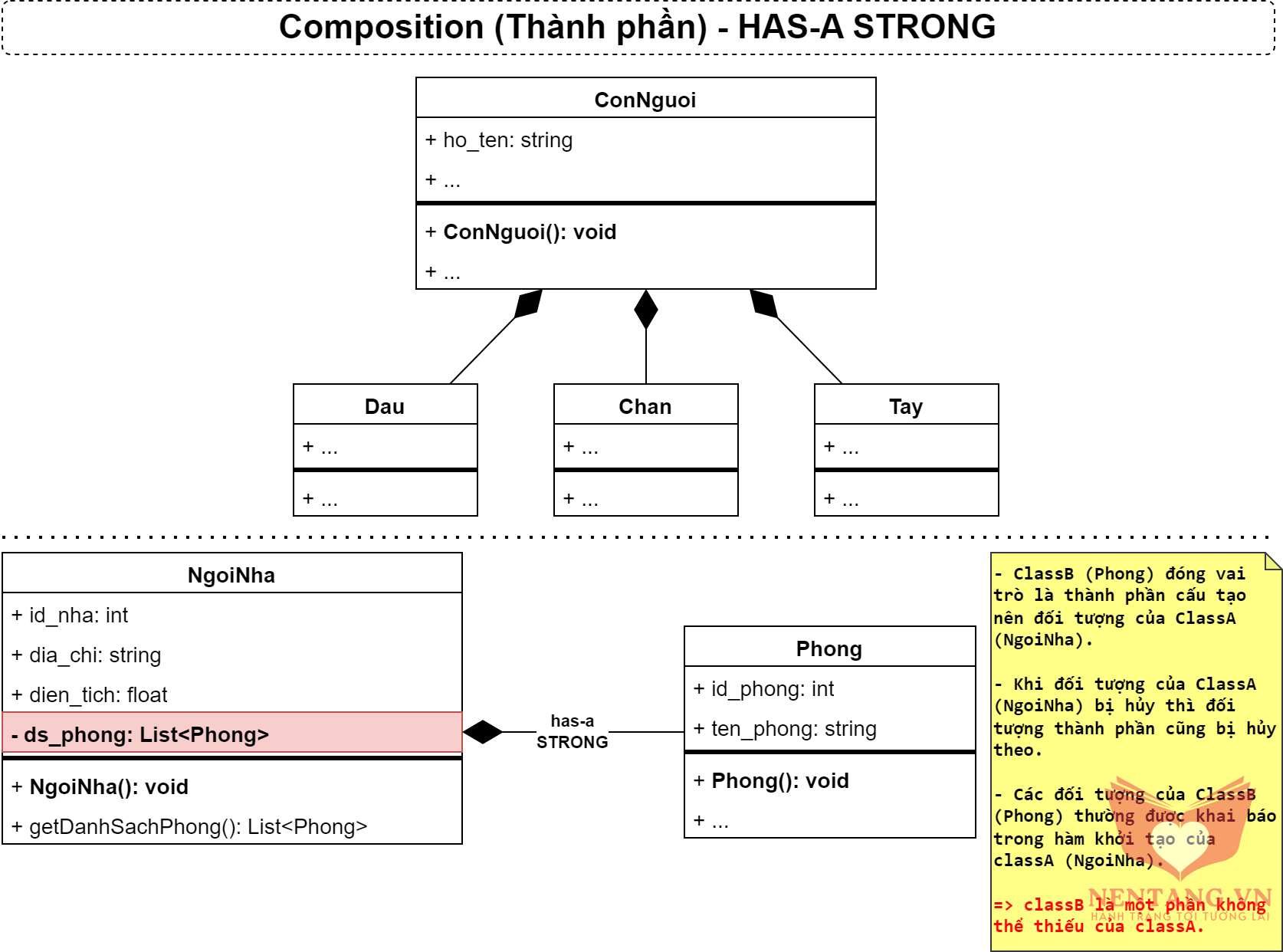 Composition (Thành phần) - HAS-A STRONG

ConNguoi
+ ho_ten: string
+ ...
+ ConNguoi(): void
+ ...

Dau
+ ...
+ ...

Chan
+ ...
+ ...

Tay
+ ...
+ ...

NgoiNha
+ id_nha: int
+ dia_chi: string
+ dien_tich: float
- ds_phong: List<Phong>
+ NgoiNha(): void
+ getDanhSachPhong(): List<Phong>

has-a
STRONG

Phong
+ id_phong: int
+ ten_phong: string
+ Phong(): void
+ ...

- ClassB (Phong) đóng vai trò là thành phần cấu tạo nên đối tượng của ClassA (NgoiNha).

- Khi đối tượng của ClassA (NgoiNha) bị hủy thì đối tượng thành phần cũng bị hủy theo.

- Các đối tượng của ClassB (Phong) thường được khai báo trong hàm khởi tạo của classA (NgoiNha).

=> classB là một phần không thể thiếu của classA.

NENTANG.VN
HÀNH TRANG TỚI TƯƠNG LAI